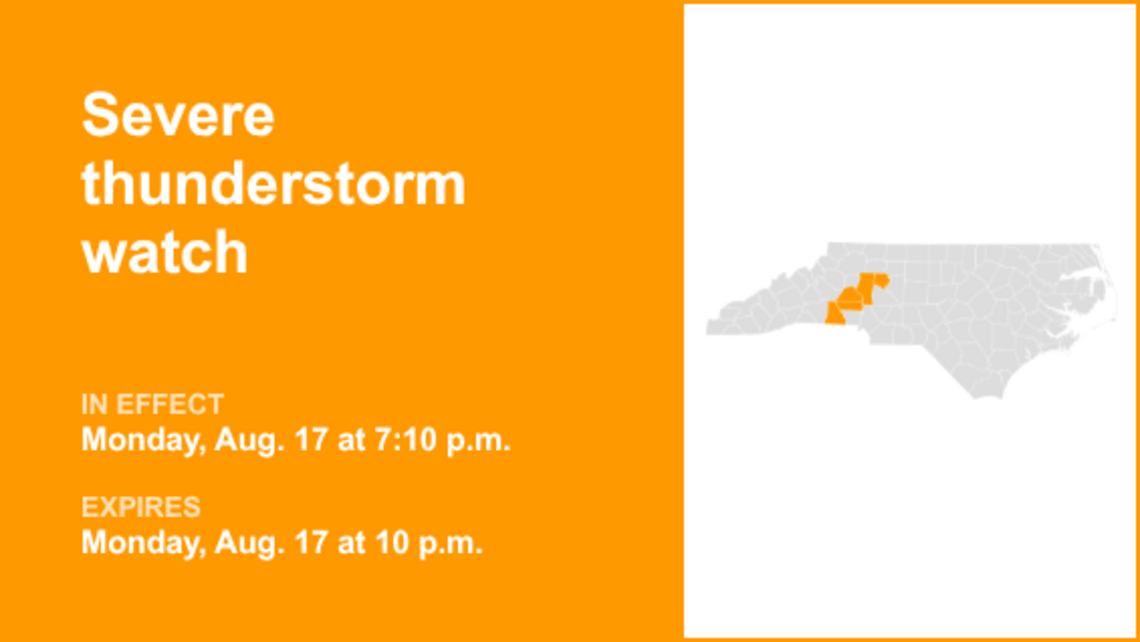 Severe thunderstorm watch

IN EFFECT
Monday, Aug. 17 at 7:10 p.m.

EXPIRES
Monday, Aug. 17 at 10 p.m.